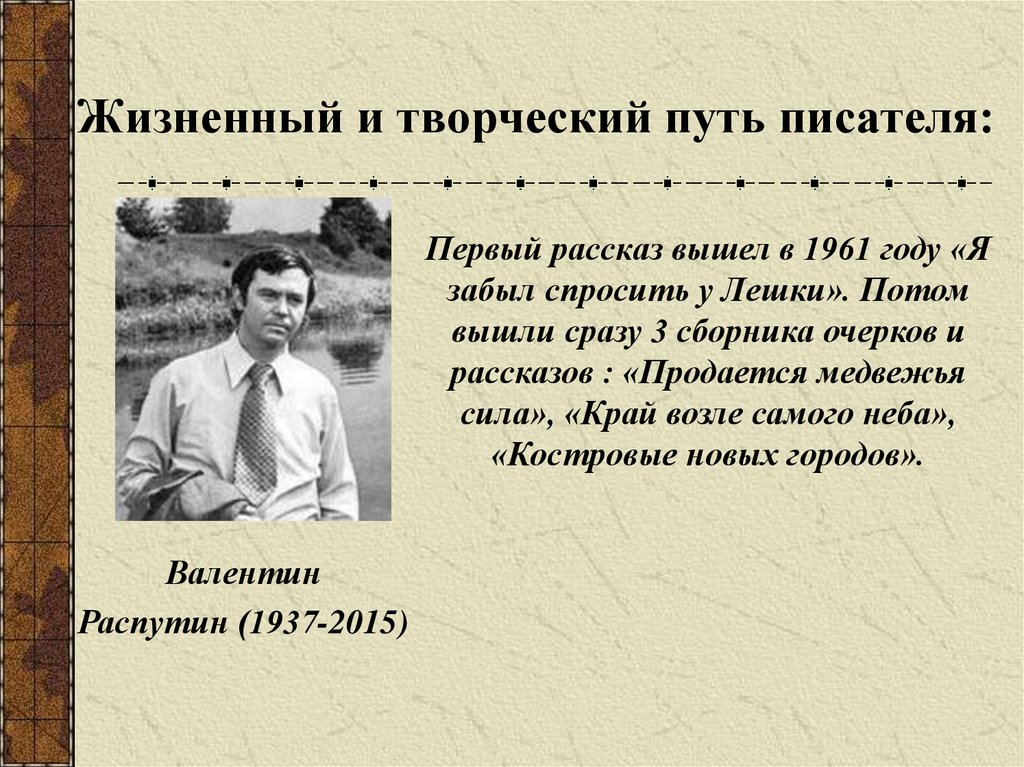 Жизненный и творческий путь писателя:

Первый рассказ вышел в 1961 году «Я забыл спросить у Лешки». Потом вышли сразу 3 сборника очерков и рассказов : «Продается медвежья сила», «Край возле самого неба», «Костровые новых городов».

Валентин Распутин (1937-2015)